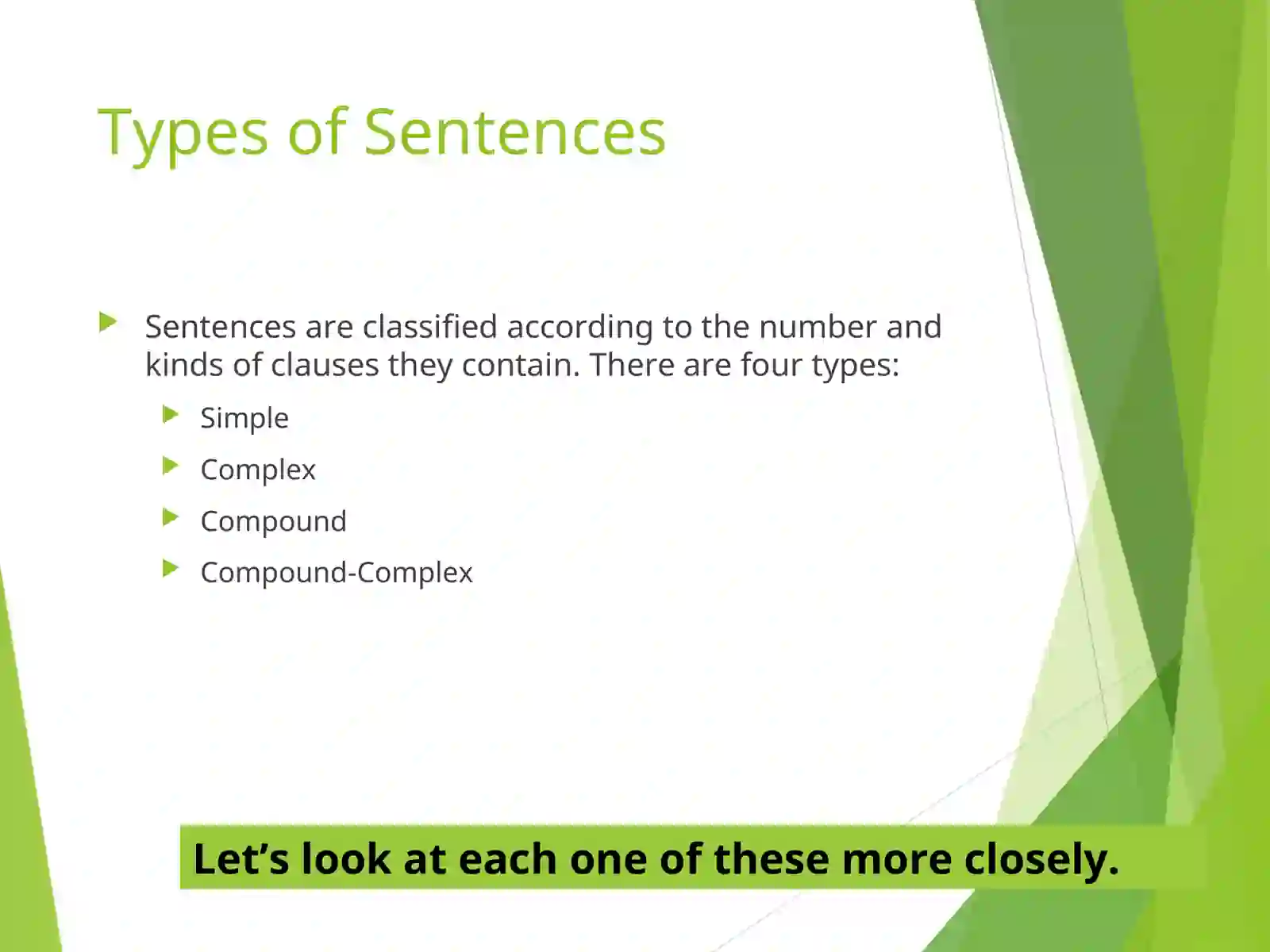 Types of Sentences

Sentences are classified according to the number and kinds of clauses they contain. There are four types:

Simple

Complex

Compound

Compound-Complex

Let’s look at each one of these more closely.